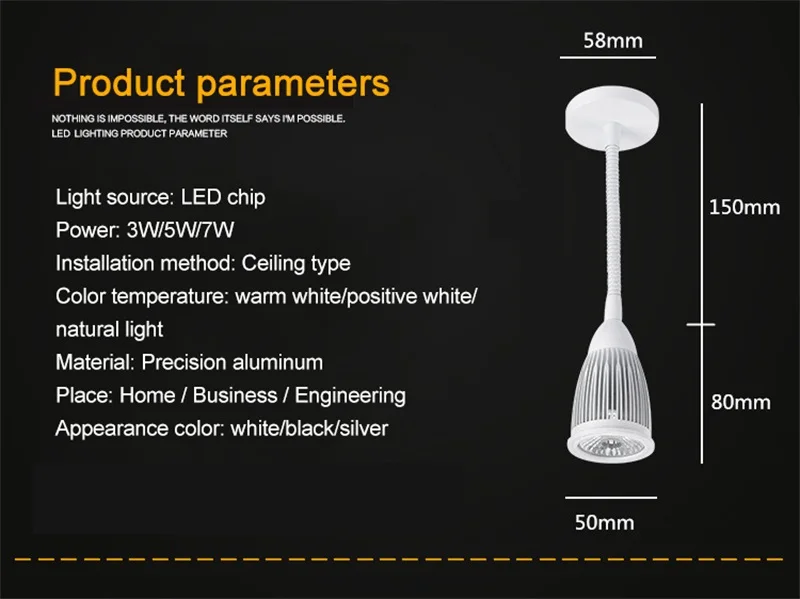 Product parameters

NOTHING IS IMPOSSIBLE, THE WORD ITSELF SAYS I'M POSSIBLE.
LED LIGHTING PRODUCT PARAMETER

Light source: LED chip
Power: 3W/5W/7W
Installation method: Ceiling type
Color temperature: warm white/positive white/ natural light
Material: Precision aluminum
Place: Home / Business / Engineering
Appearance color: white/black/silver

58mm
150mm
80mm
50mm